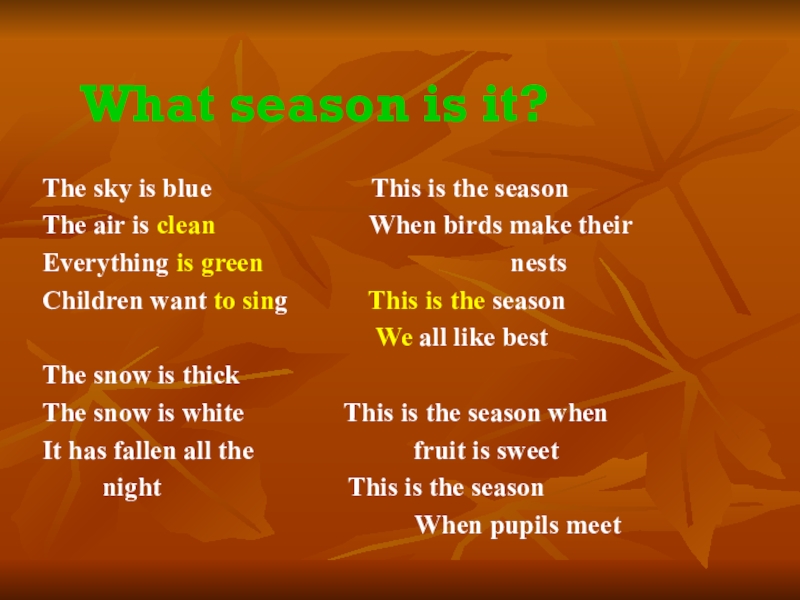 What season is it?

The sky is blue
The air is clean
Everything is green
Children want to sing

The snow is thick
The snow is white
It has fallen all the night

This is the season
When birds make their nests
This is the season
We all like best

This is the season when fruit is sweet
This is the season
When pupils meet